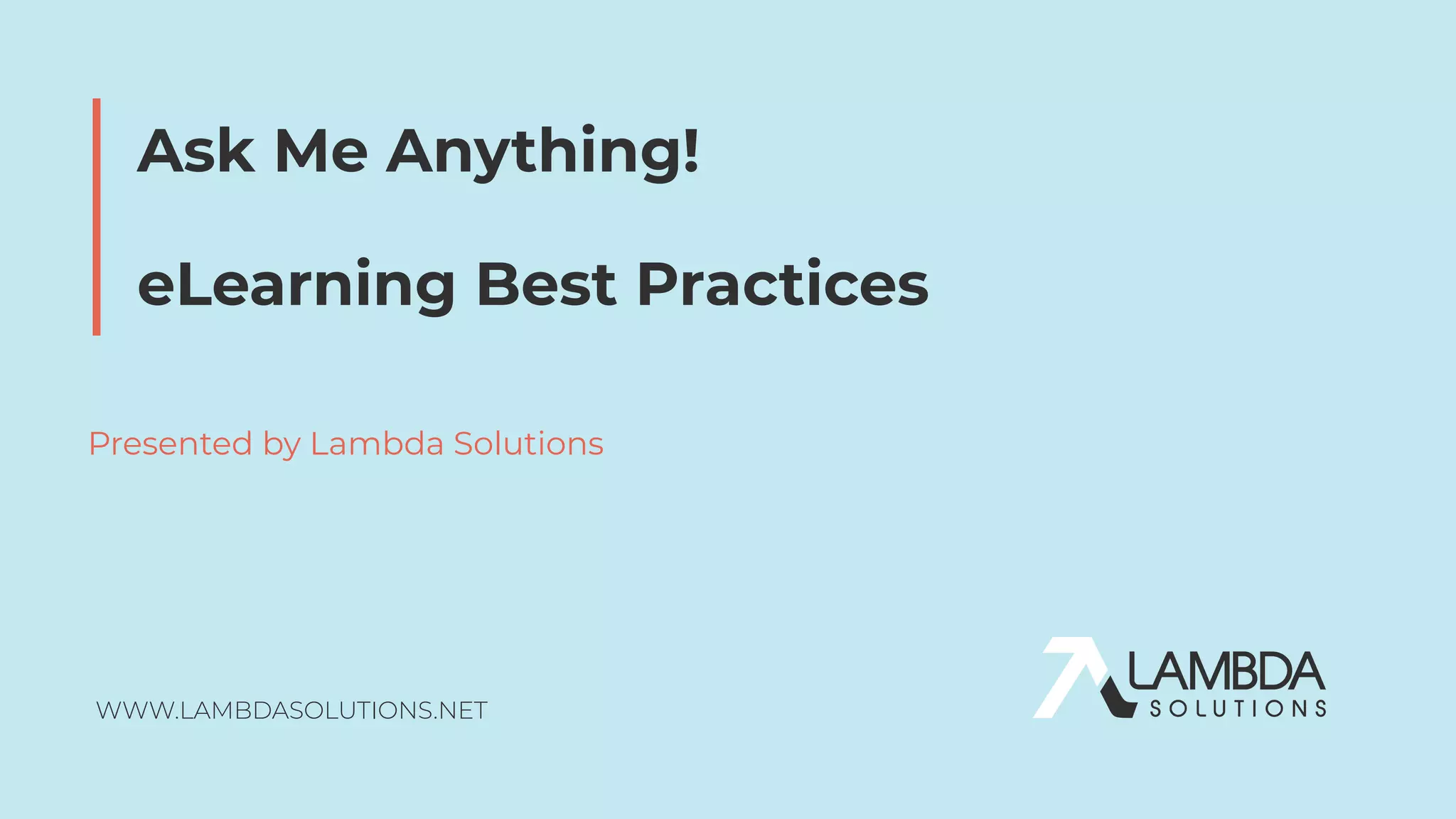 Ask Me Anything!

eLearning Best Practices

Presented by Lambda Solutions

WWW.LAMBDASOLUTIONS.NET

LAMBDA
SOLUTIONS